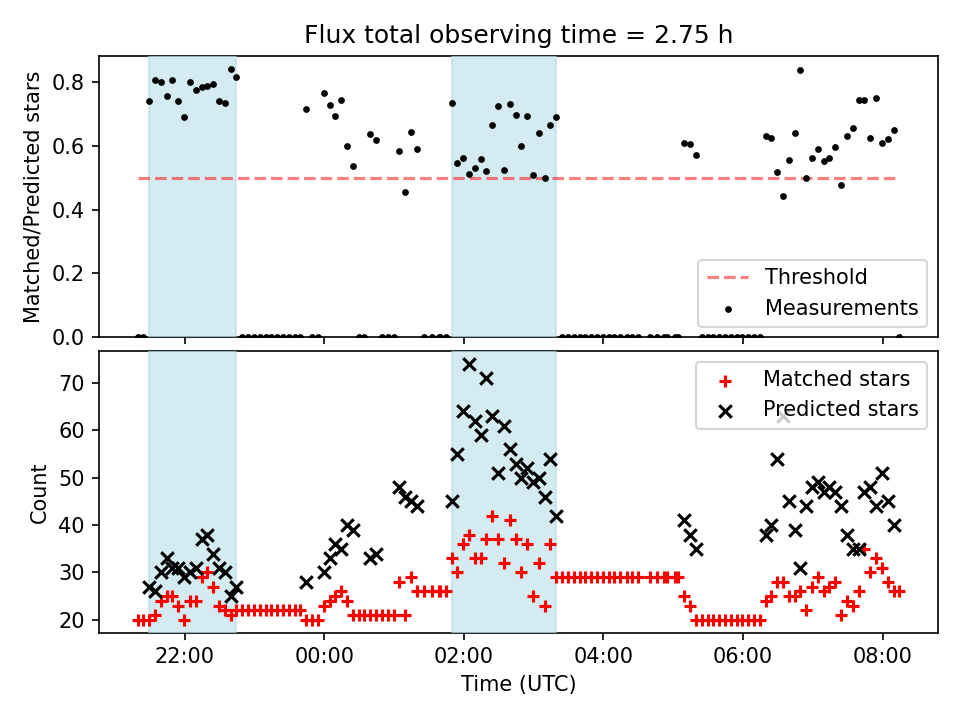 Flux total observing time = 2.75 h

Matched/Predicted stars

0.8
0.6
0.4
0.2
0.0

Threshold
Measurements

Count

70
60
50
40
30
20

Matched stars
Predicted stars

22:00
00:00
02:00
04:00
06:00
08:00

Time (UTC)